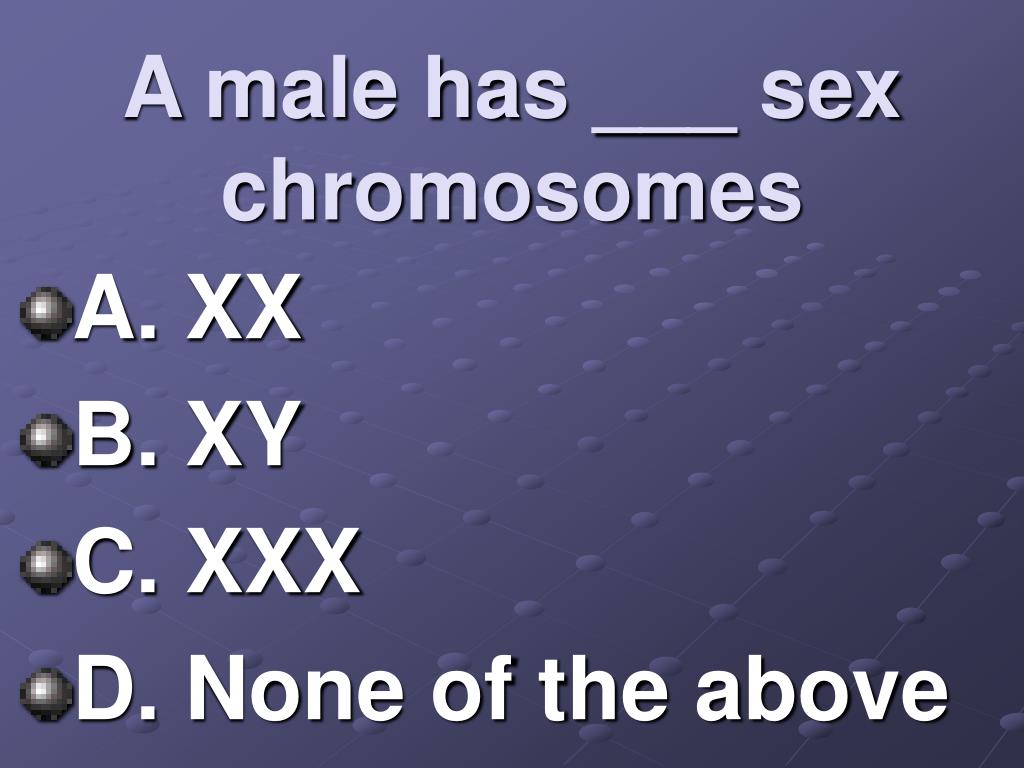 A male has ___ sex chromosomes

A. XX

B. XY

C. XXX

D. None of the above